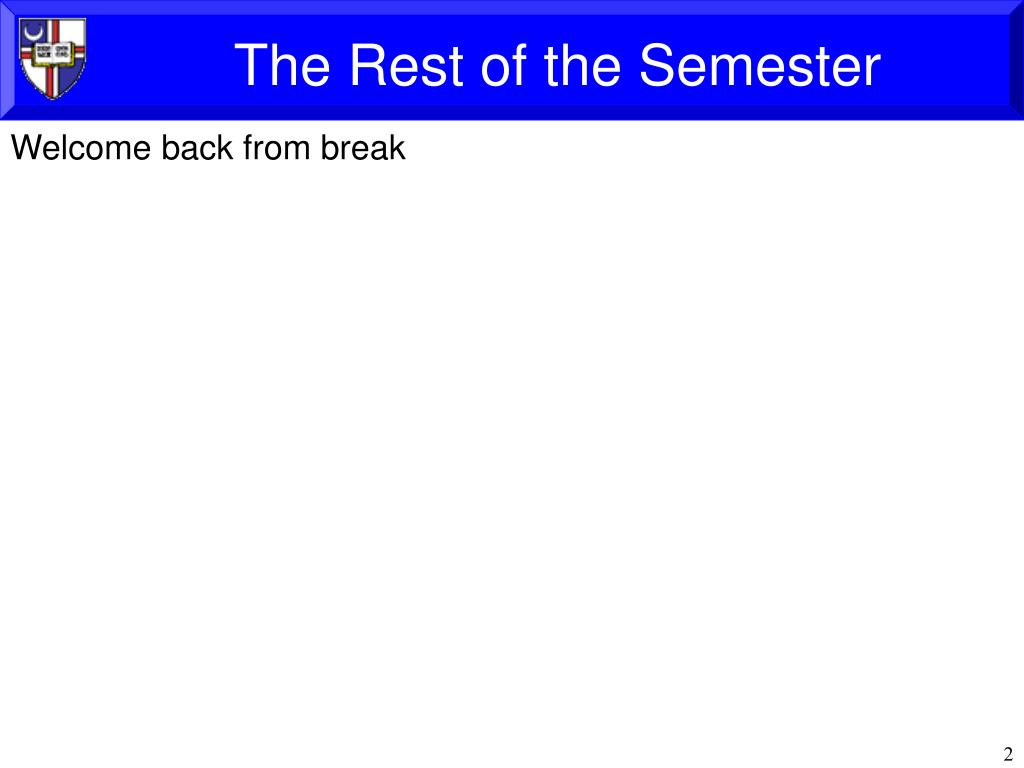 The Rest of the Semester

Welcome back from break

2